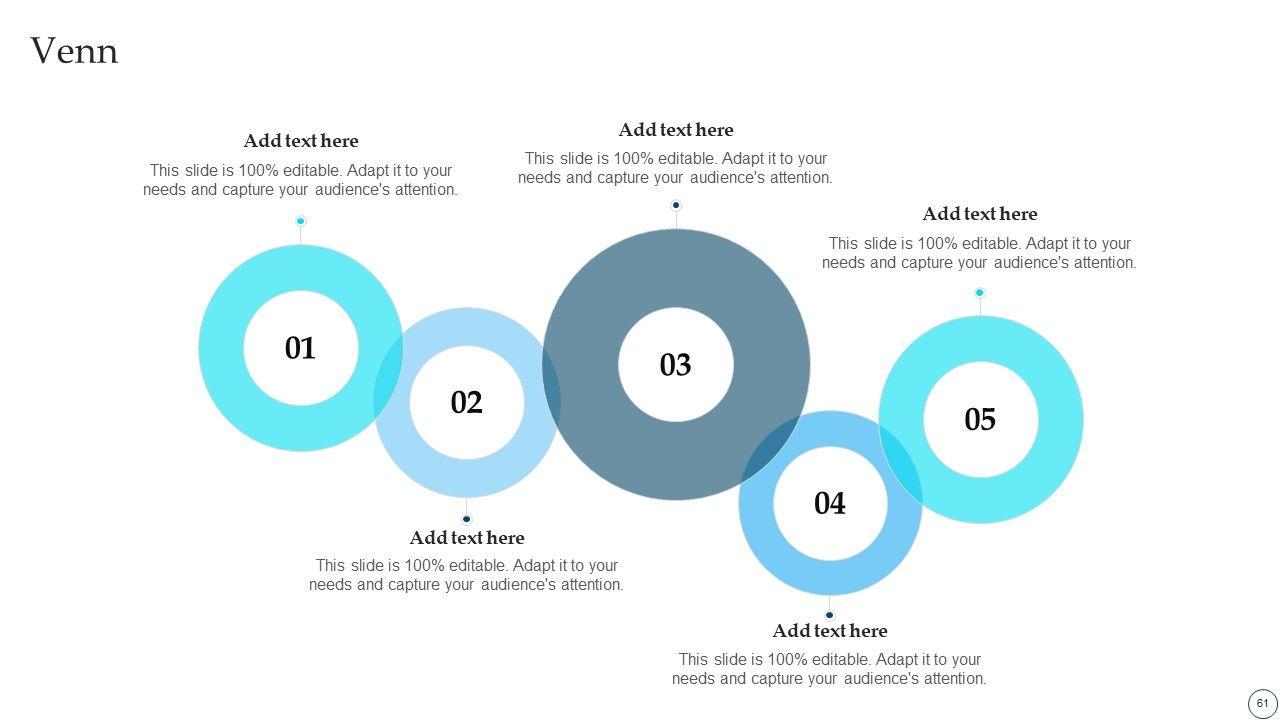 Venn

Add text here

This slide is 100% editable. Adapt it to your needs and capture your audience's attention.

Add text here

This slide is 100% editable. Adapt it to your needs and capture your audience's attention.

Add text here

This slide is 100% editable. Adapt it to your needs and capture your audience's attention.

01

02

03

04

05

Add text here

This slide is 100% editable. Adapt it to your needs and capture your audience's attention.

Add text here

This slide is 100% editable. Adapt it to your needs and capture your audience's attention.

61